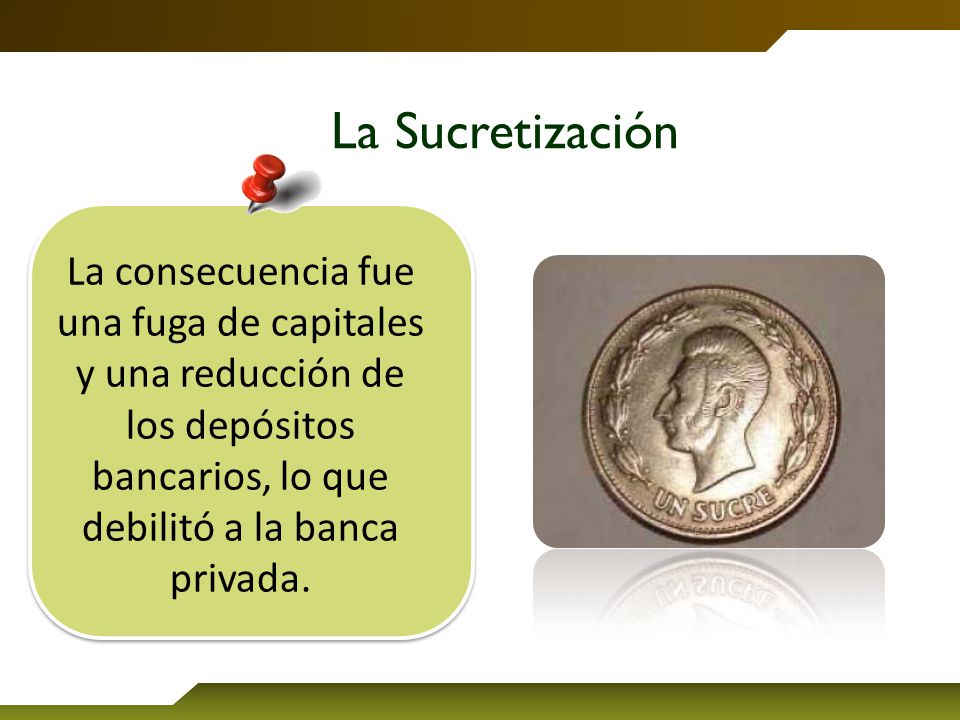 La Sucretización

La consecuencia fue una fuga de capitales y una reducción de los depósitos bancarios, lo que debilitó a la banca privada.

UN SUCRE